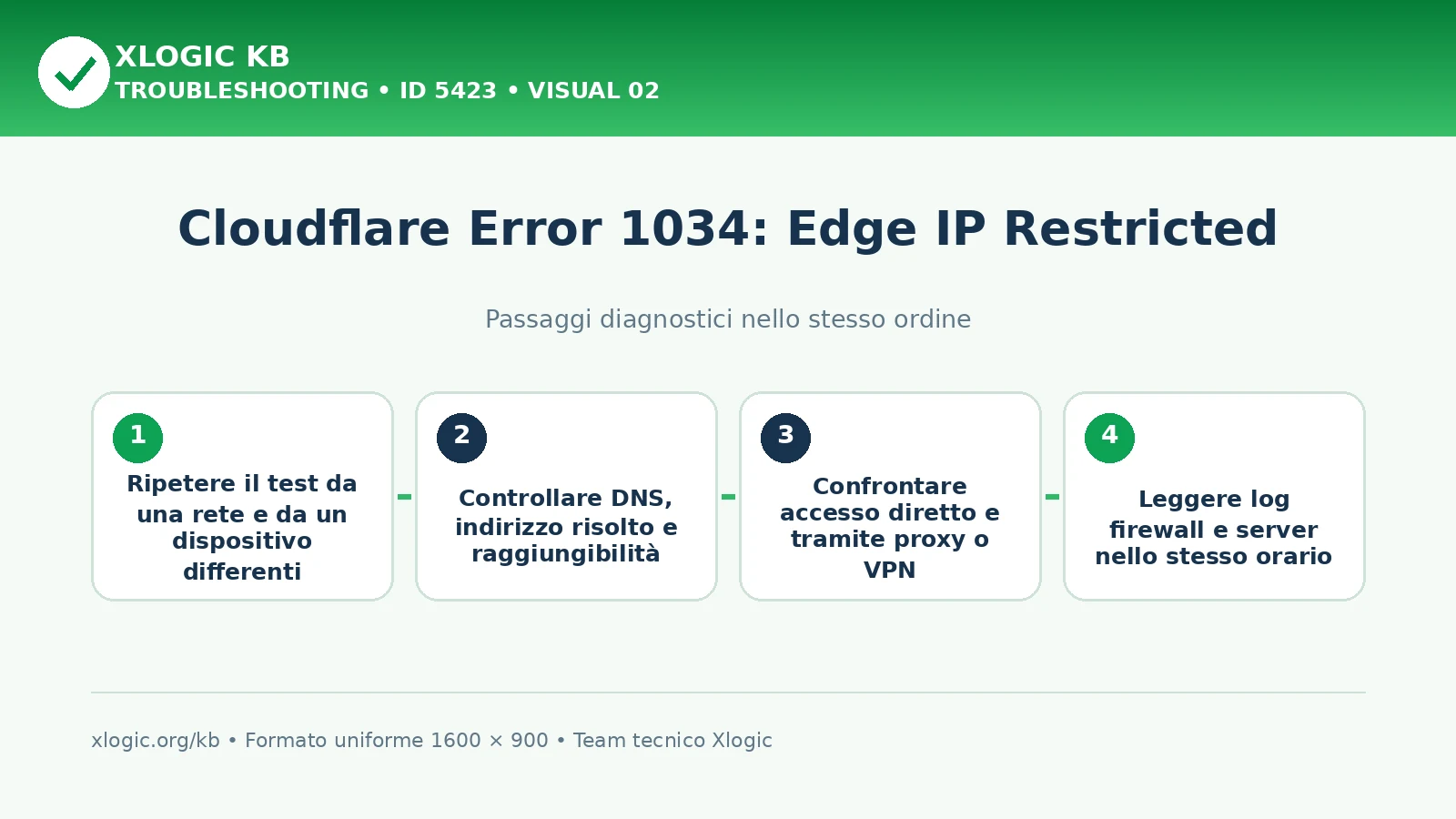 XLOGIC KB
TROUBLESHOOTING • ID 5423 • VISUAL 02

Cloudflare Error 1034: Edge IP Restricted

Passaggi diagnostici nello stesso ordine

1
Ripetere il test da una rete e da un dispositivo differenti

2
Controllare DNS, indirizzo risolto e raggiungibilità

3
Confrontare accesso diretto e tramite proxy o VPN

4
Leggere log firewall e server nello stesso orario

xlogic.org/kb • Formato uniforme 1600 × 900 • Team tecnico Xlogic